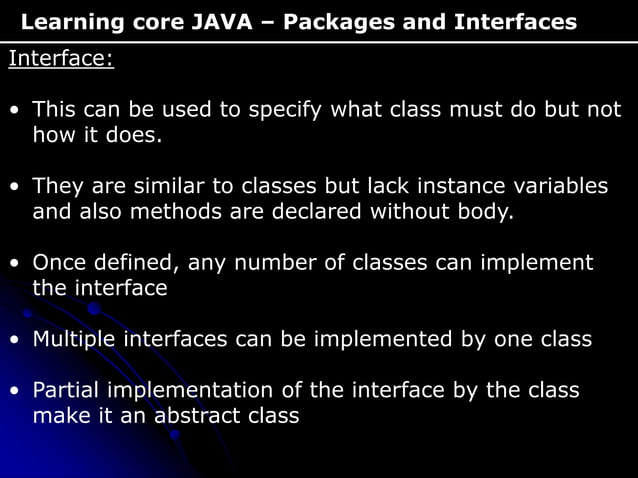 Learning core JAVA – Packages and Interfaces

Interface:

• This can be used to specify what class must do but not how it does.

• They are similar to classes but lack instance variables and also methods are declared without body.

• Once defined, any number of classes can implement the interface

• Multiple interfaces can be implemented by one class

• Partial implementation of the interface by the class make it an abstract class